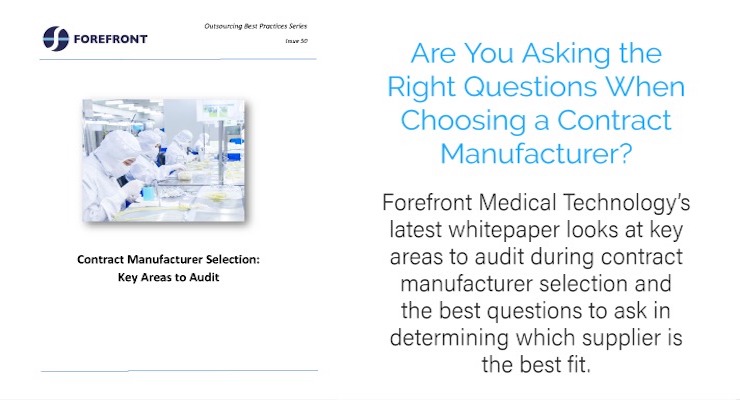 FOREFRONT

Outsourcing Best Practices Series
Issue 50

Contract Manufacturer Selection:
Key Areas to Audit

Are You Asking the Right Questions When Choosing a Contract Manufacturer?

Forefront Medical Technology's latest whitepaper looks at key areas to audit during contract manufacturer selection and the best questions to ask in determining which supplier is the best fit.